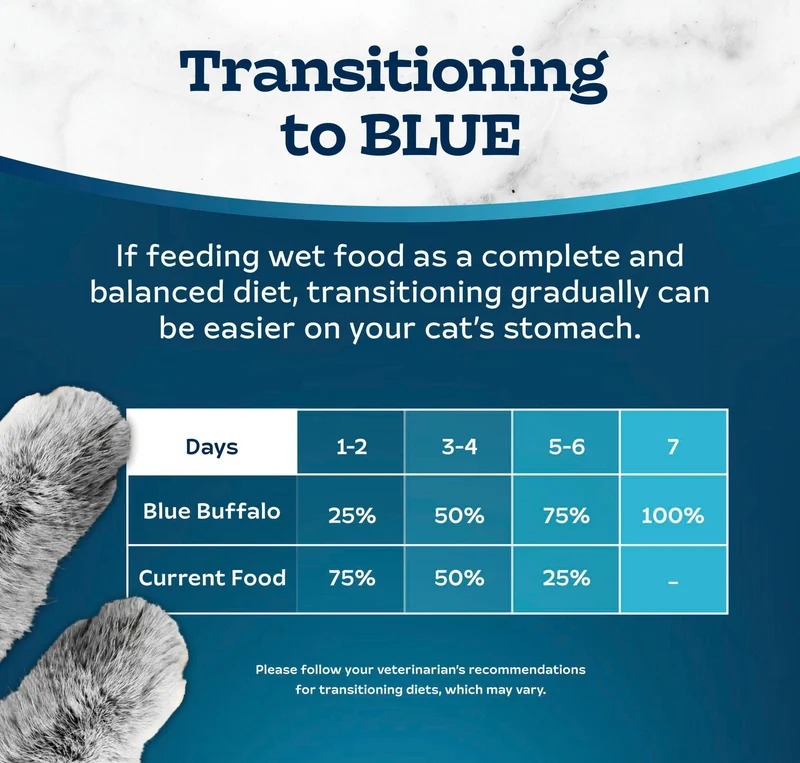 Transitioning to BLUE

If feeding wet food as a complete and balanced diet, transitioning gradually can be easier on your cat's stomach.

| Days | 1-2 | 3-4 | 5-6 | 7 |
|---|---|---|---|---|
| Blue Buffalo | 25% | 50% | 75% | 100% |
| Current Food | 75% | 50% | 25% | - |

Please follow your veterinarian's recommendations for transitioning diets, which may vary.